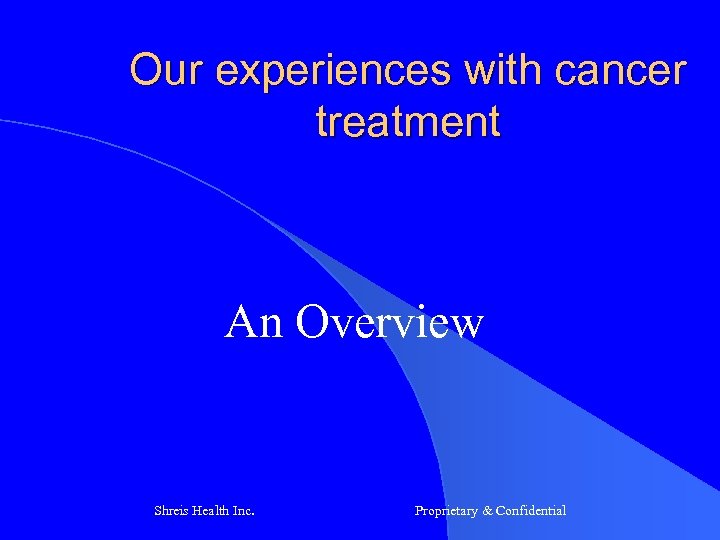 Our experiences with cancer treatment

An Overview

Shreis Health Inc.

Proprietary & Confidential